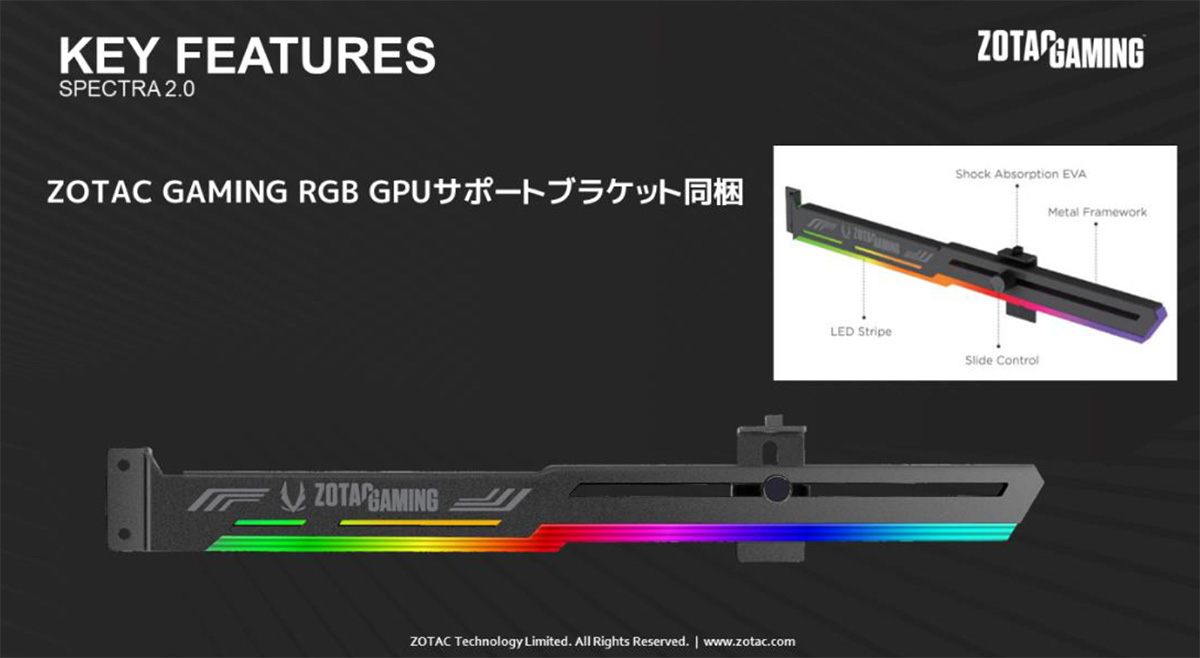 KEY FEATURES
SPECTRA 2.0

ZOTAC GAMING

ZOTAC GAMING RGB GPUサポートブラケット同梱

Shock Absorption EVA

Metal Framework

LED Stripe

Slide Control

ZOTAC GAMING

ZOTAC Technology Limited. All Rights Reserved. | www.zotac.com